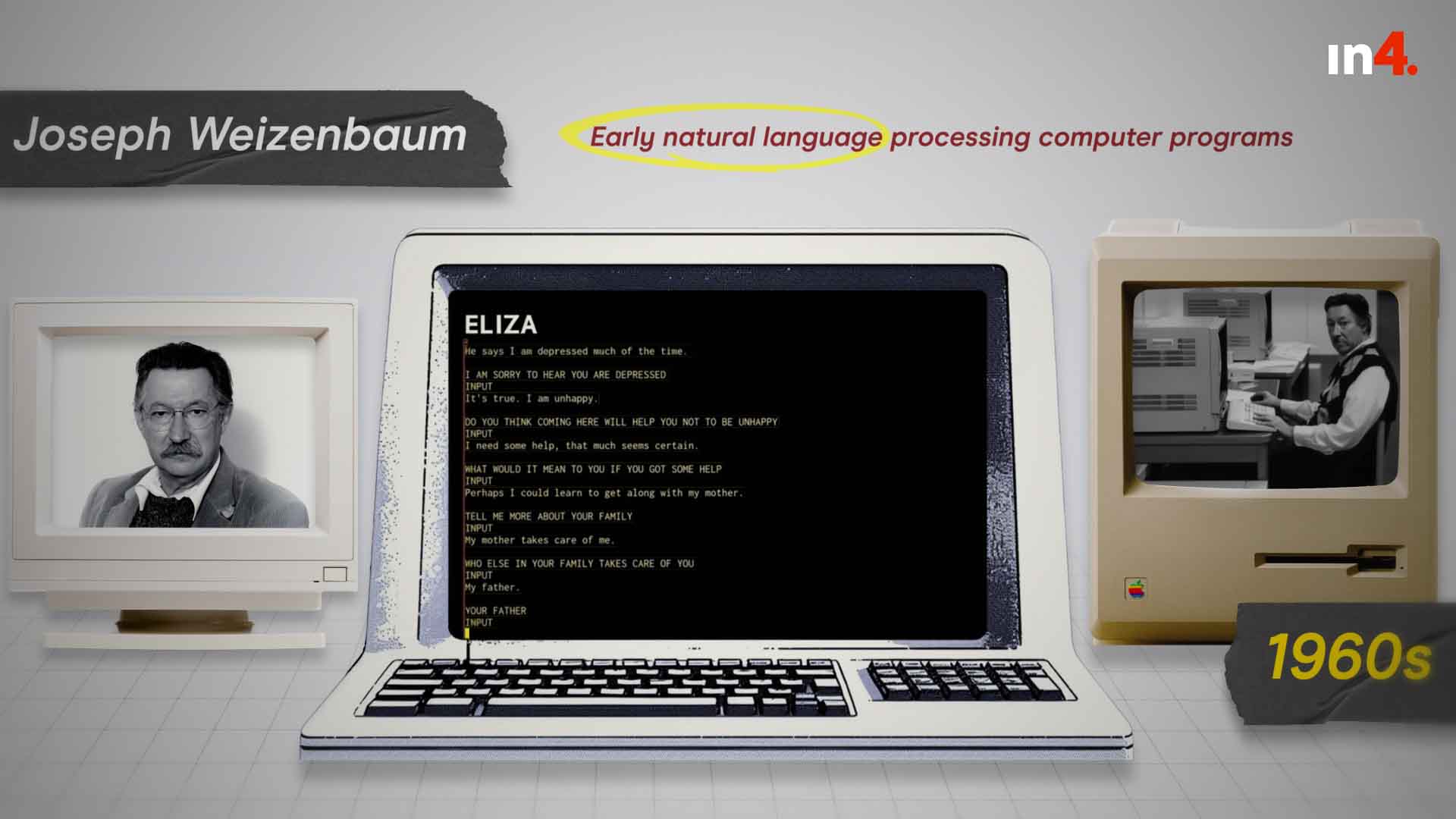 in4.

Joseph Weizenbaum

Early natural language processing computer programs

ELIZA

He says I am depressed much of the time.

I AM SORRY TO HEAR YOU ARE DEPRESSED
INPUT
It's true. I am unhappy.

DO YOU THINK COMING HERE WILL HELP YOU NOT TO BE UNHAPPY
INPUT
I need some help, that much seems certain.

WHAT WOULD IT MEAN TO YOU IF YOU GOT SOME HELP
INPUT
Perhaps I could learn to get along with my mother.

TELL ME MORE ABOUT YOUR FAMILY
INPUT
My mother takes care of me.

WHO ELSE IN YOUR FAMILY TAKES CARE OF YOU
INPUT
My father.

YOUR FATHER
INPUT

1960s